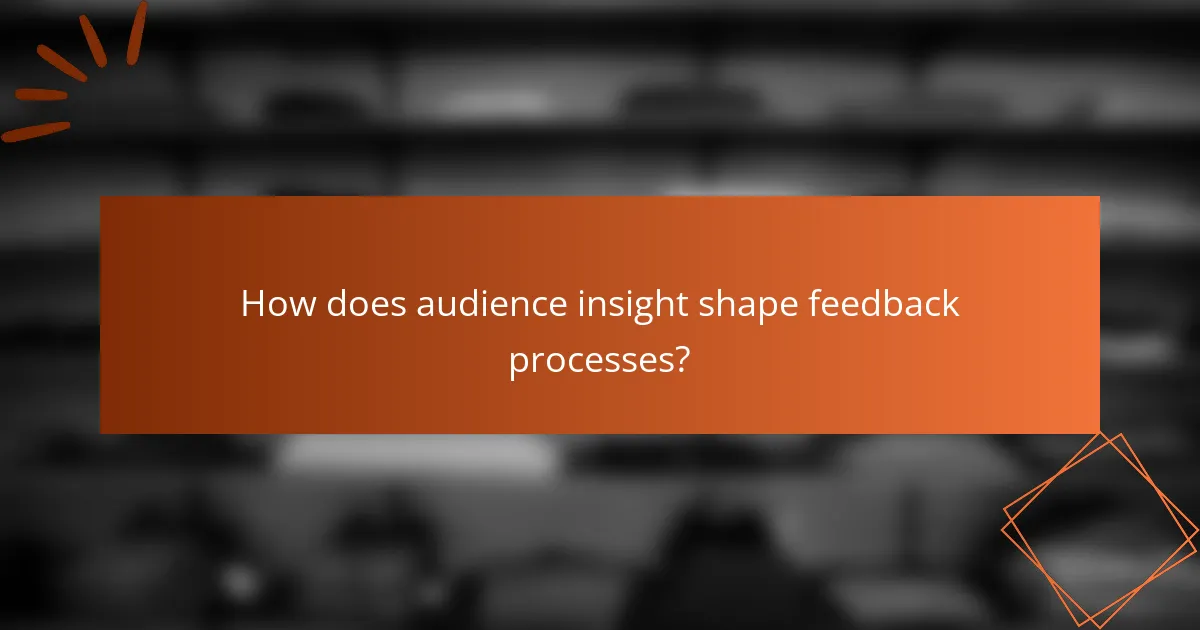 How does audience insight shape feedback processes?